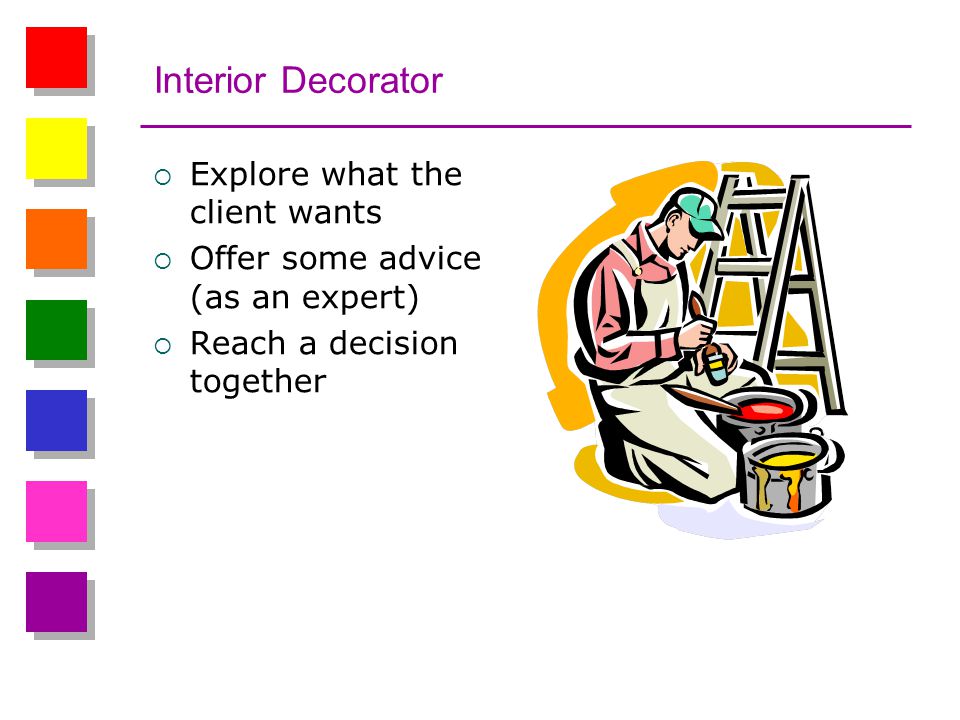 Interior Decorator

○ Explore what the client wants
○ Offer some advice (as an expert)
○ Reach a decision together